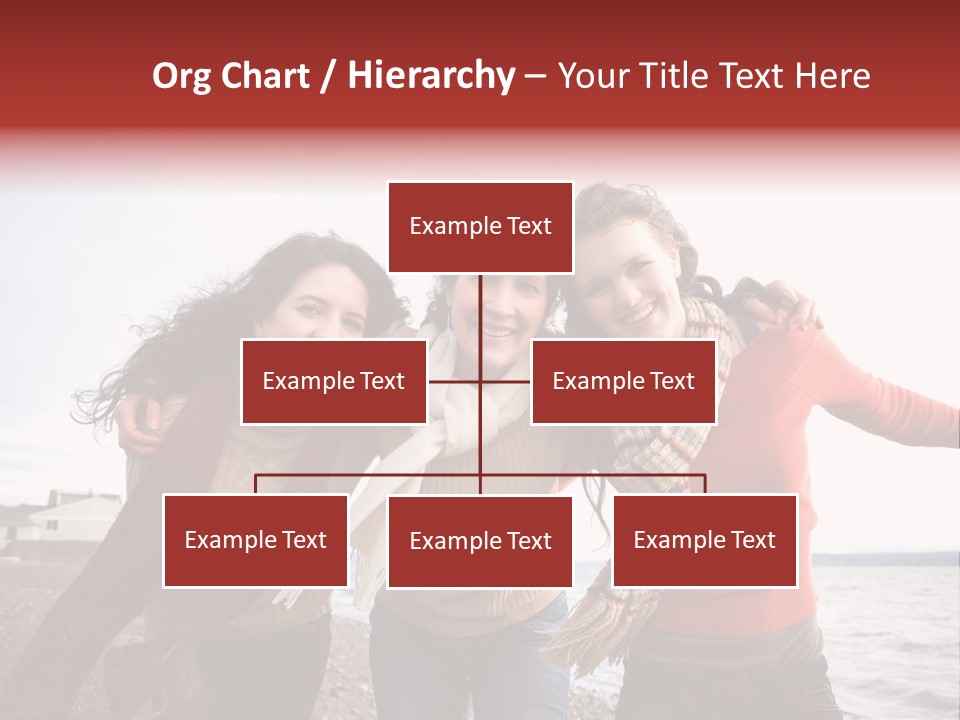 Org Chart / Hierarchy – Your Title Text Here

Example Text

Example Text

Example Text

Example Text

Example Text

Example Text